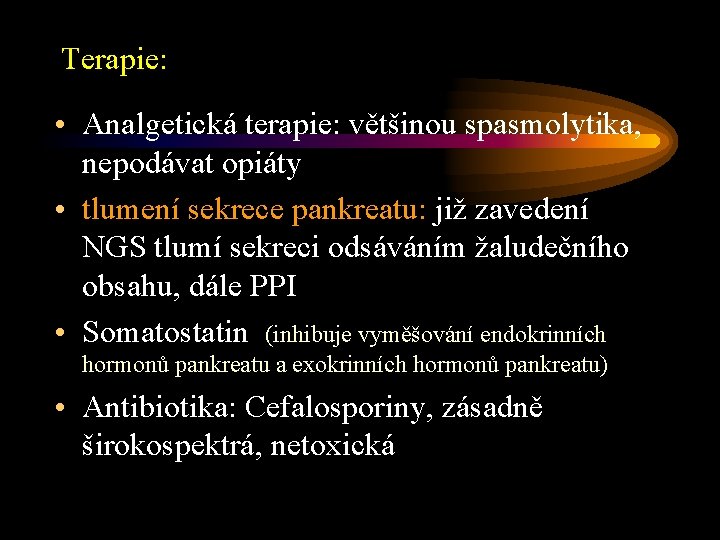 Terapie:

• Analgetická terapie: většinou spasmolytika, nepodávat opiáty

• tlumení sekrece pankreatu: již zavedení NGS tlumí sekreci odsáváním žaludečního obsahu, dále PPI

• Somatostatin (inhibuje vyměšování endokrinních hormonů pankreatu a exokrinních hormonů pankreatu)

• Antibiotika: Cefalosporiny, zásadně širokospektrá, netoxická